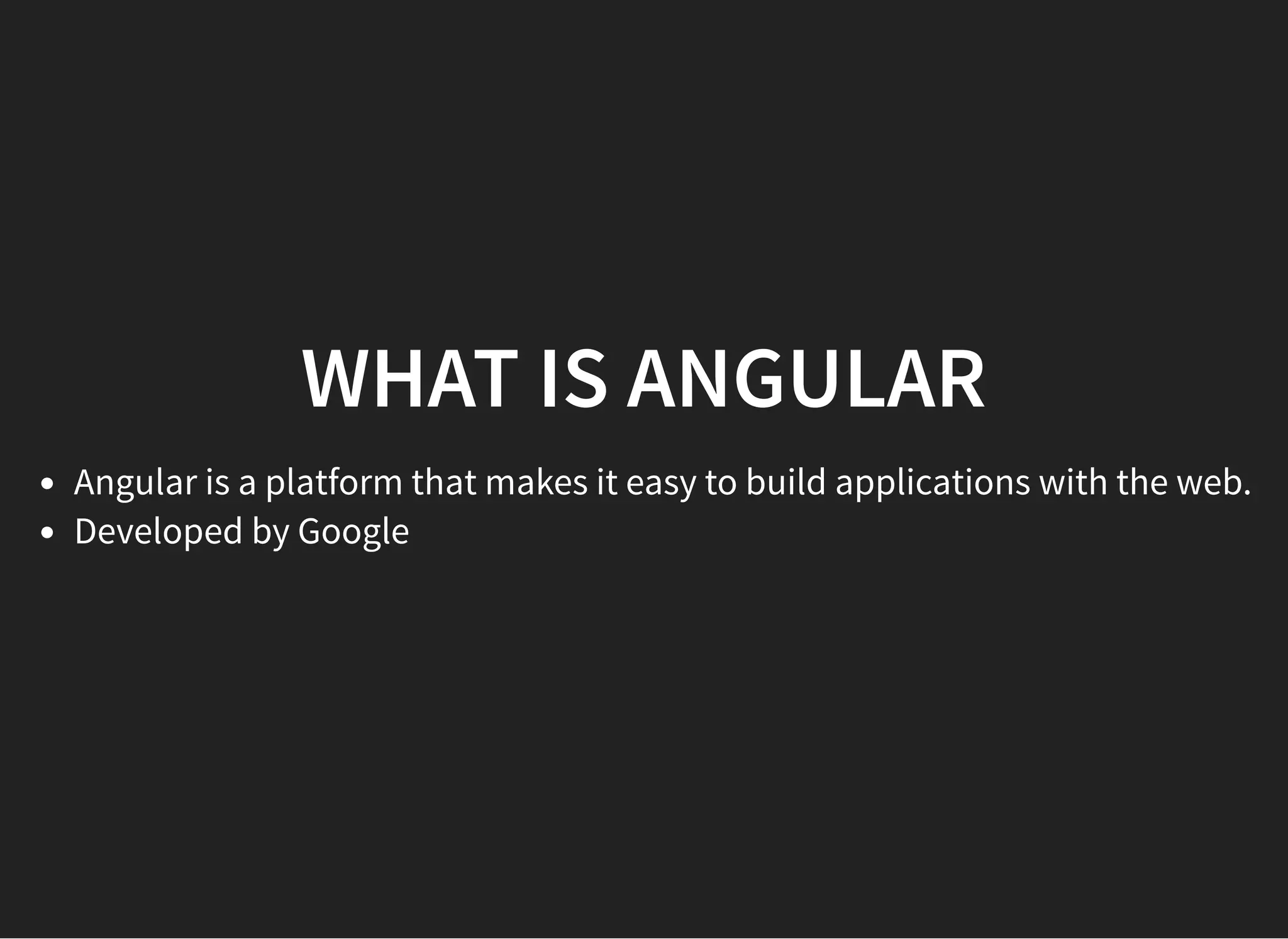 WHAT IS ANGULAR

- Angular is a platform that makes it easy to build applications with the web.
- Developed by Google